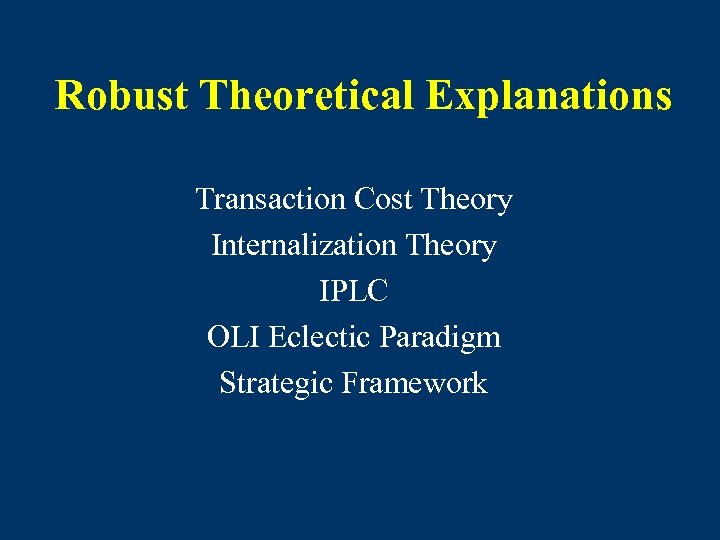 Robust Theoretical Explanations

Transaction Cost Theory
Internalization Theory
IPLC
OLI Eclectic Paradigm
Strategic Framework